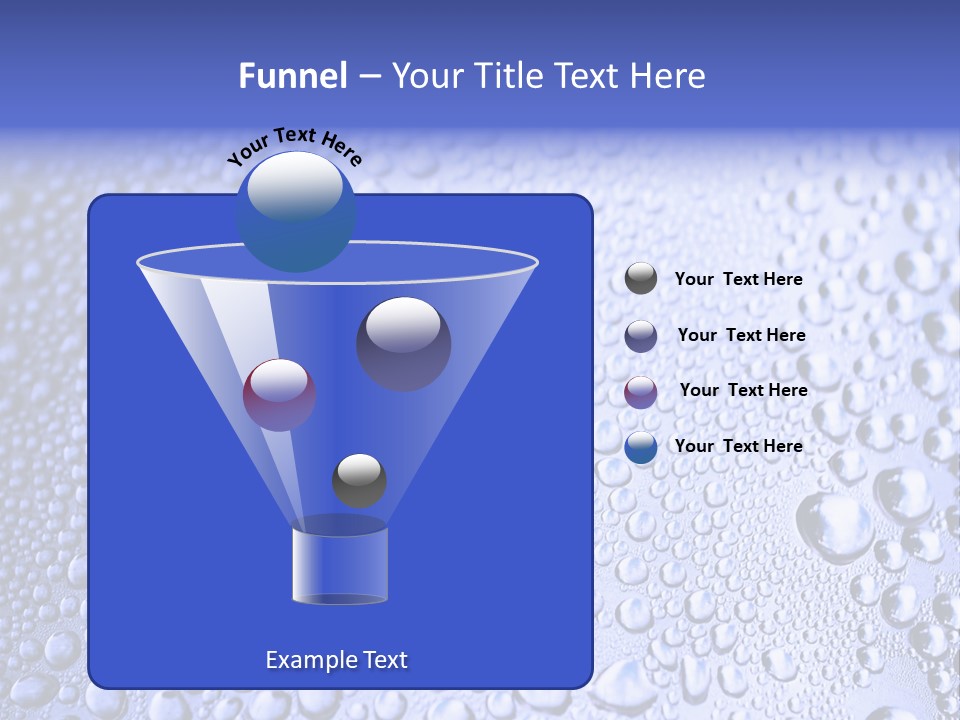 Funnel – Your Title Text Here

Your Text Here

Your Text Here

Your Text Here

Your Text Here

Your Text Here

Example Text